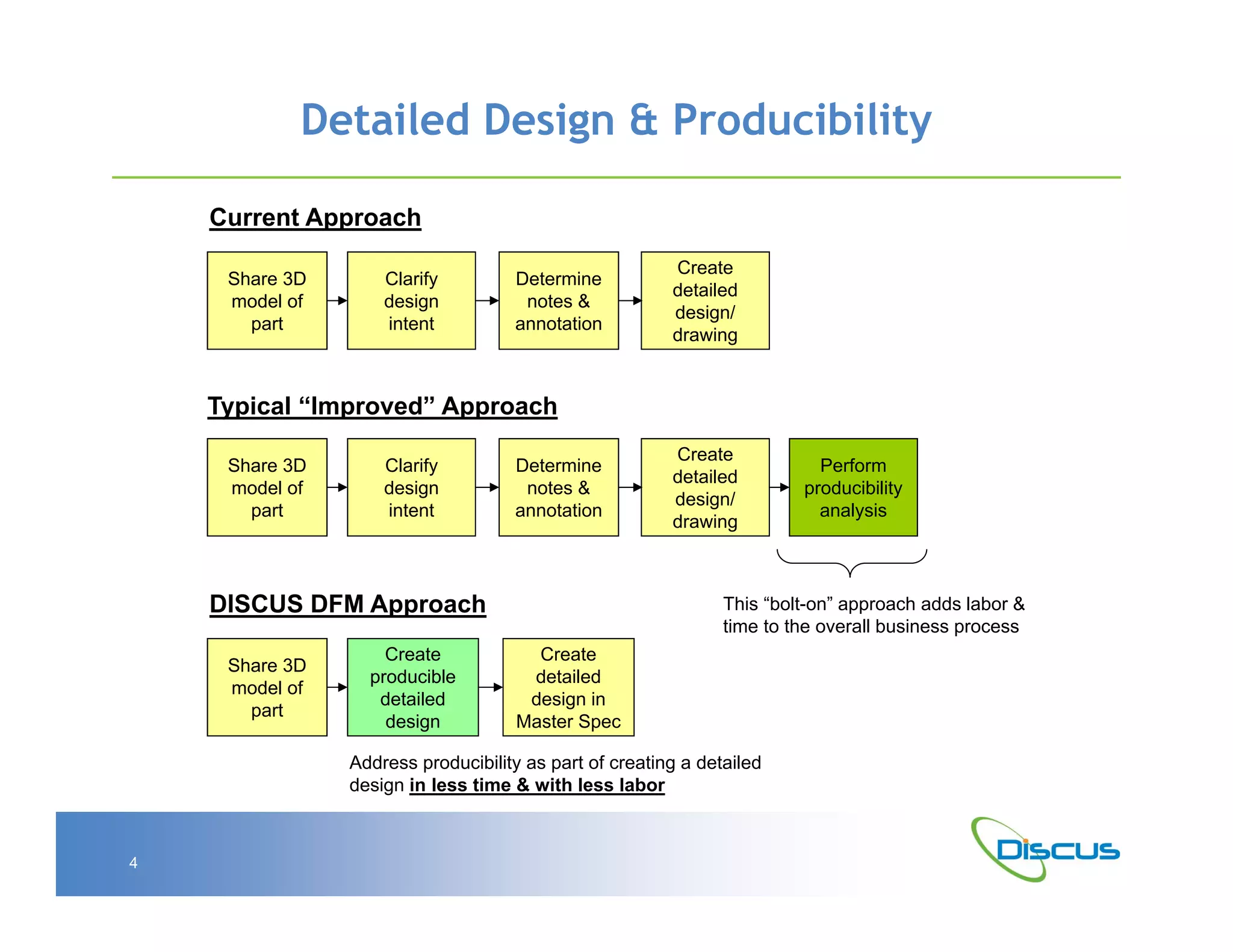 Detailed Design & Producibility

Current Approach

Share 3D model of part

Clarify design intent

Determine notes & annotation

Create detailed design/ drawing

Typical “Improved” Approach

Share 3D model of part

Clarify design intent

Determine notes & annotation

Create detailed design/ drawing

Perform producibility analysis

This “bolt-on” approach adds labor & time to the overall business process

DISCUS DFM Approach

Share 3D model of part

Create producible detailed design

Create detailed design in Master Spec

Address producibility as part of creating a detailed design in less time & with less labor

4

DISCUS